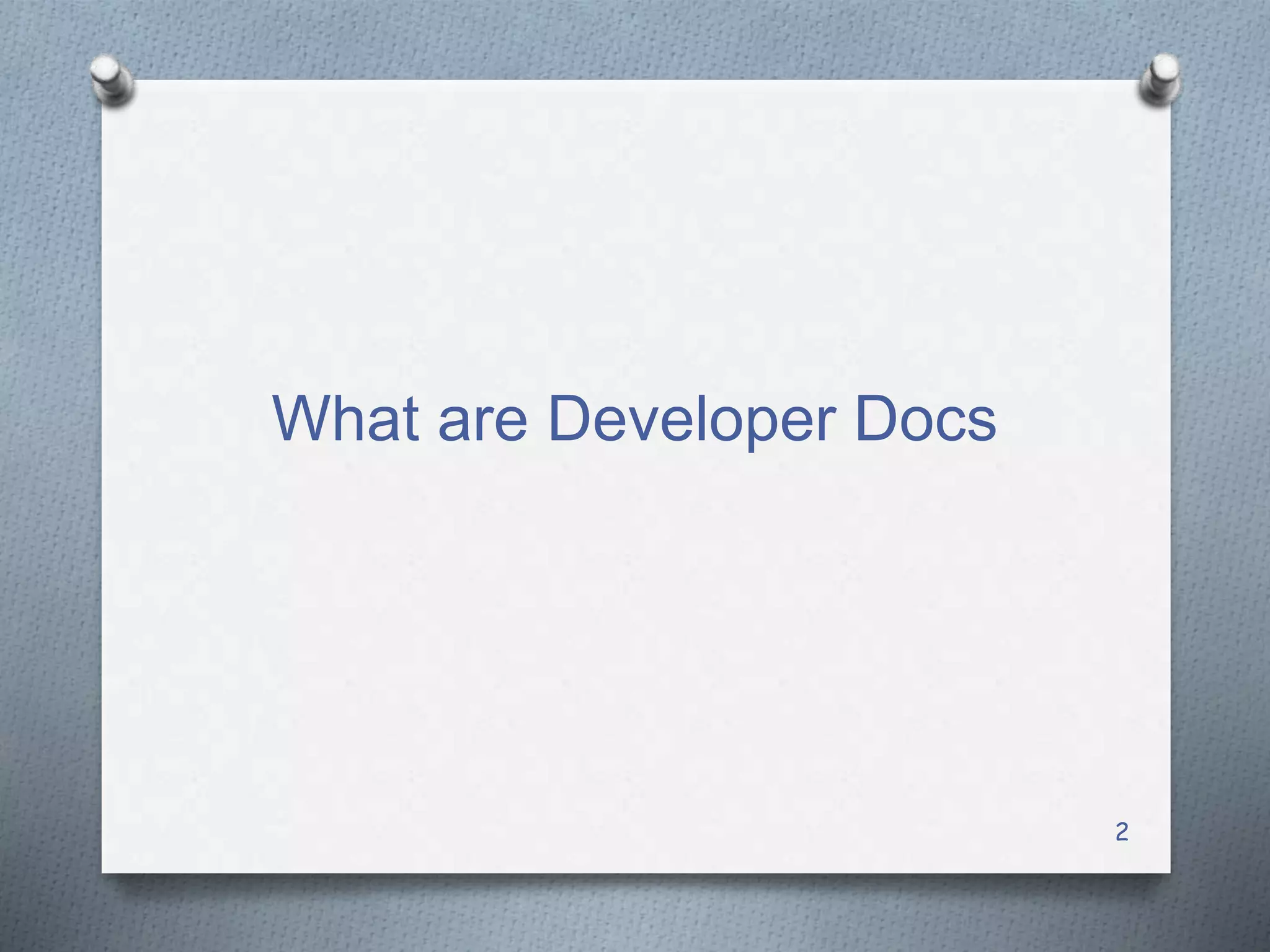 What are Developer Docs

2